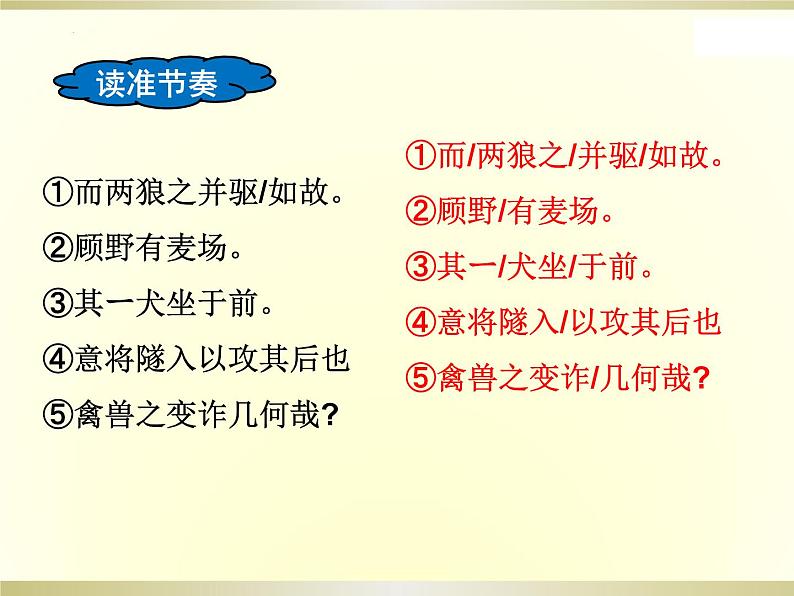 读准节奏

①而两狼之并驱/如故。
②顾野有麦场。
③其一犬坐于前。
④意将隧入以攻其后也
⑤禽兽之变诈几何哉?

①而/两狼之/并驱/如故。
②顾野/有麦场。
③其一/犬坐/于前。
④意将隧入/以攻其后也
⑤禽兽之变诈/几何哉?